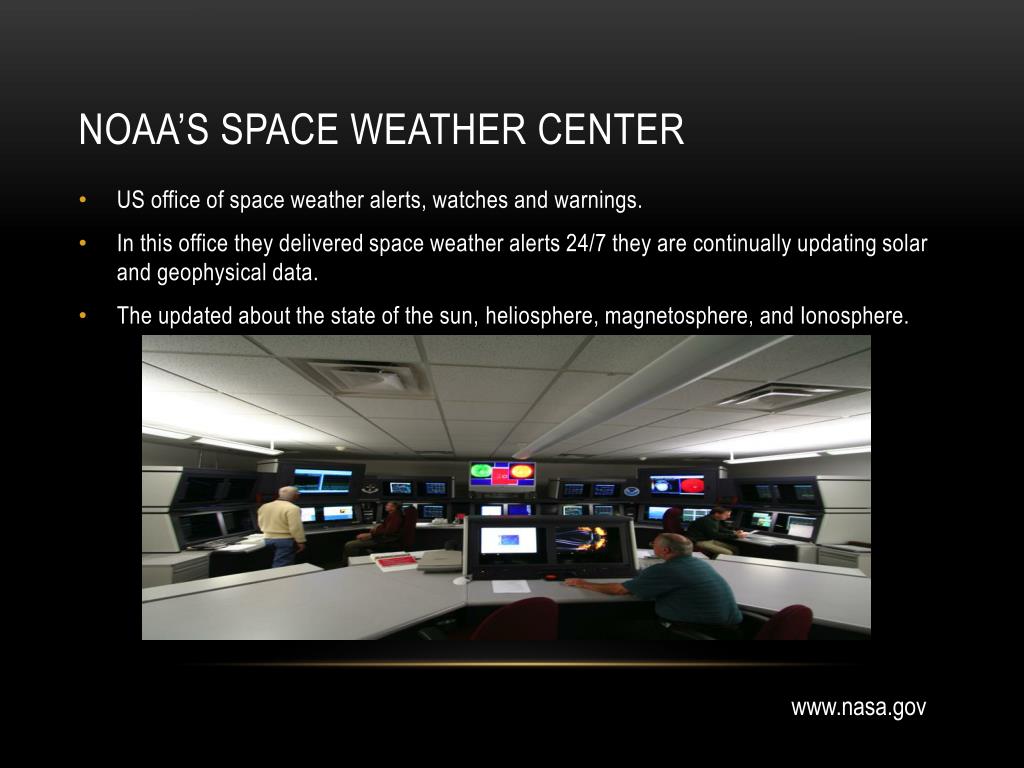 NOAA'S SPACE WEATHER CENTER

• US office of space weather alerts, watches and warnings.

• In this office they delivered space weather alerts 24/7 they are continually updating solar and geophysical data.

• The updated about the state of the sun, heliosphere, magnetosphere, and Ionosphere.

www.nasa.gov